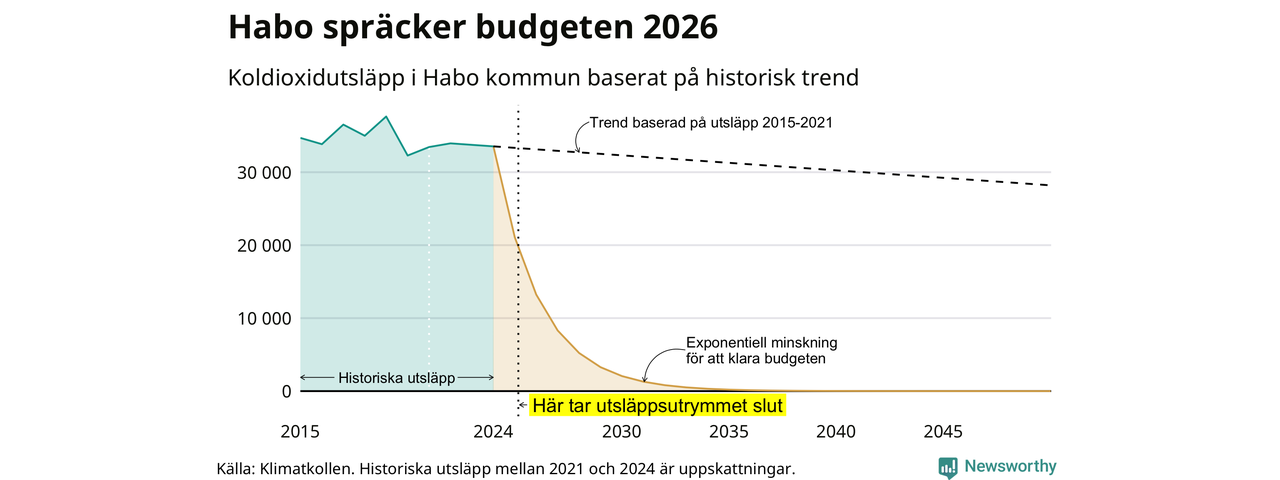 Habo spräcker budgeten 2026

Koldioxidutsläpp i Habo kommun baserat på historisk trend

Trend baserad på utsläpp 2015-2021

30 000

20 000

10 000

0

Exponentiell minskning för att klara budgeten

Historiska utsläpp

Här tar utsläppsutrymmet slut

2015
2024
2030
2035
2040
2045

Källa: Klimatkollen. Historiska utsläpp mellan 2021 och 2024 är uppskattningar.

Newsworthy